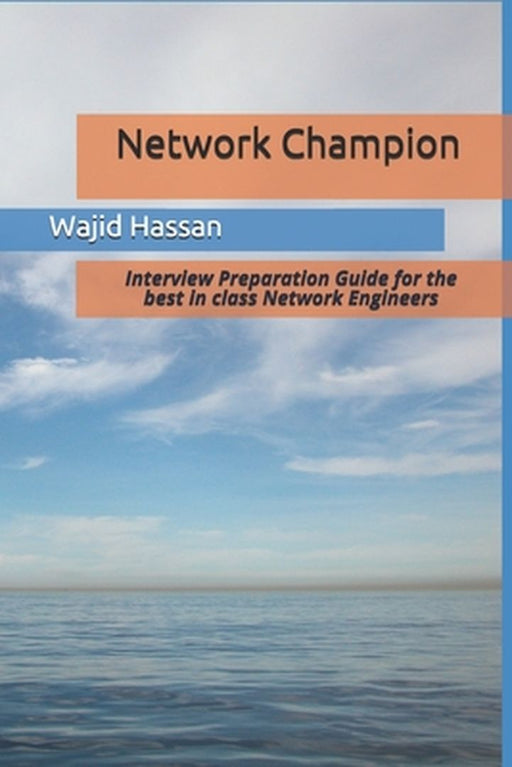 Network Champion

Wajid Hassan

Interview Preparation Guide for the best in class Network Engineers